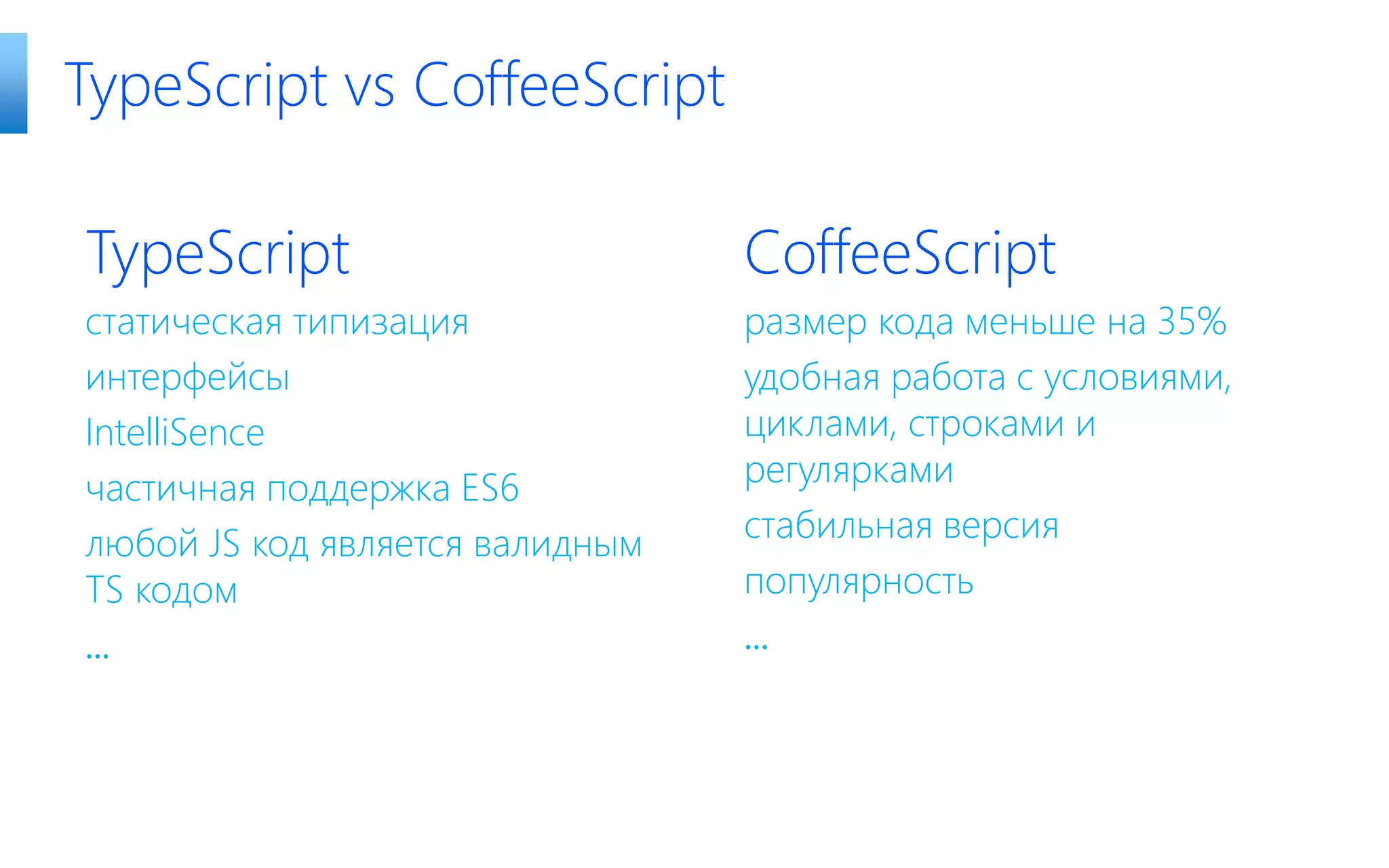 TypeScript vs CoffeeScript

TypeScript

статическая типизация

интерфейсы

IntelliSence

частичная поддержка ES6

любой JS код является валидным TS кодом

...

CoffeeScript

размер кода меньше на 35%

удобная работа с условиями, циклами, строками и регулярками

стабильная версия

популярность

...